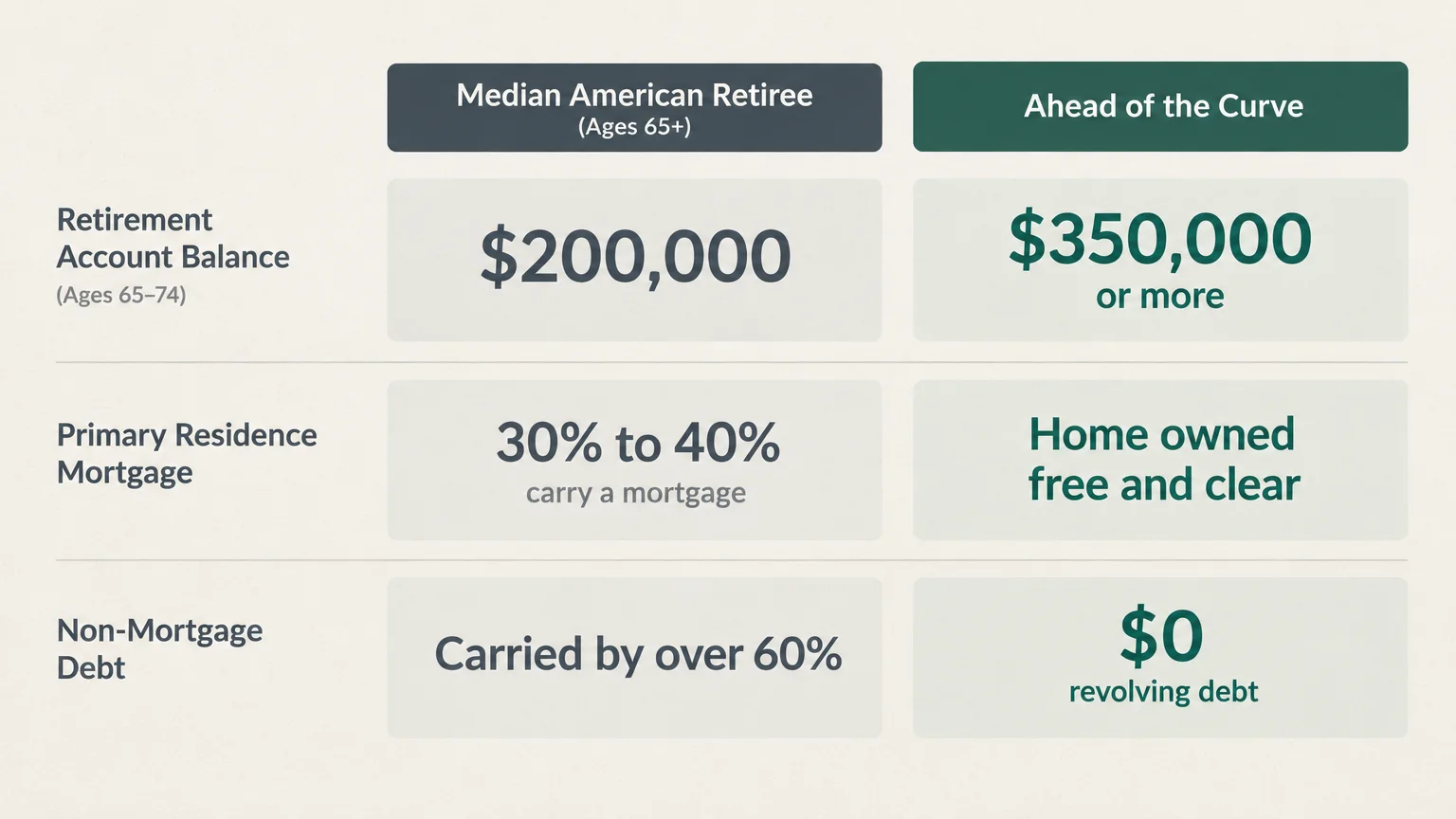 | | Median American Retiree (Ages 65+) | Ahead of the Curve |
|---|---|---|
| Retirement Account Balance (Ages 65–74) | \$200,000 | \$350,000 or more |
| Primary Residence Mortgage | 30% to 40% carry a mortgage | Home owned free and clear |
| Non-Mortgage Debt | Carried by over 60% | \$0 revolving debt |